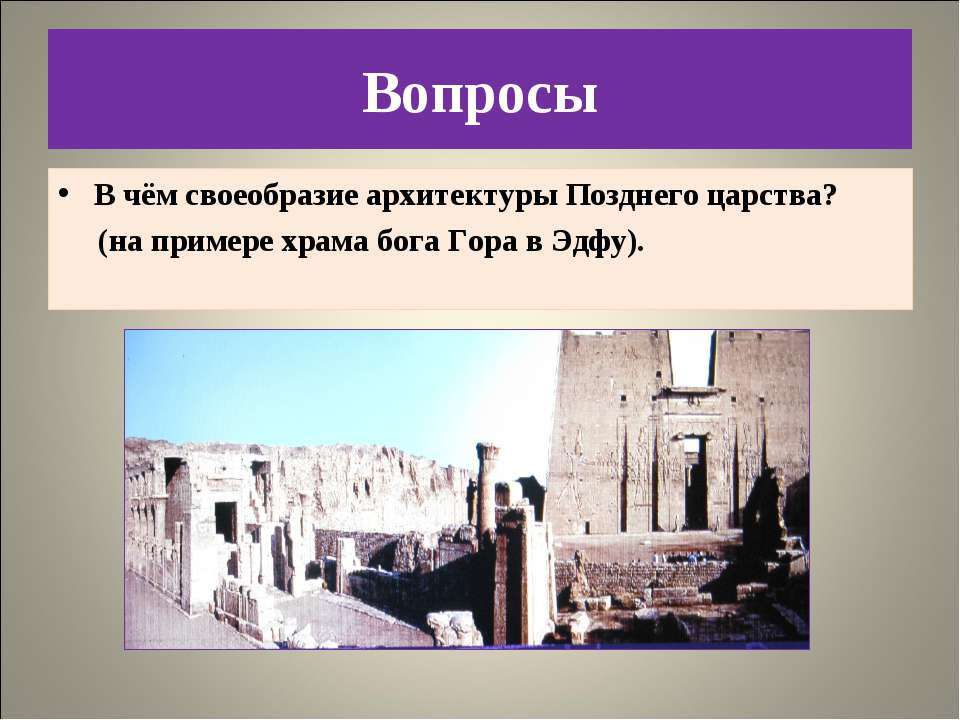 Вопросы

• В чём своеобразие архитектуры Позднего царства?
(на примере храма бога Гора в Эдфу).